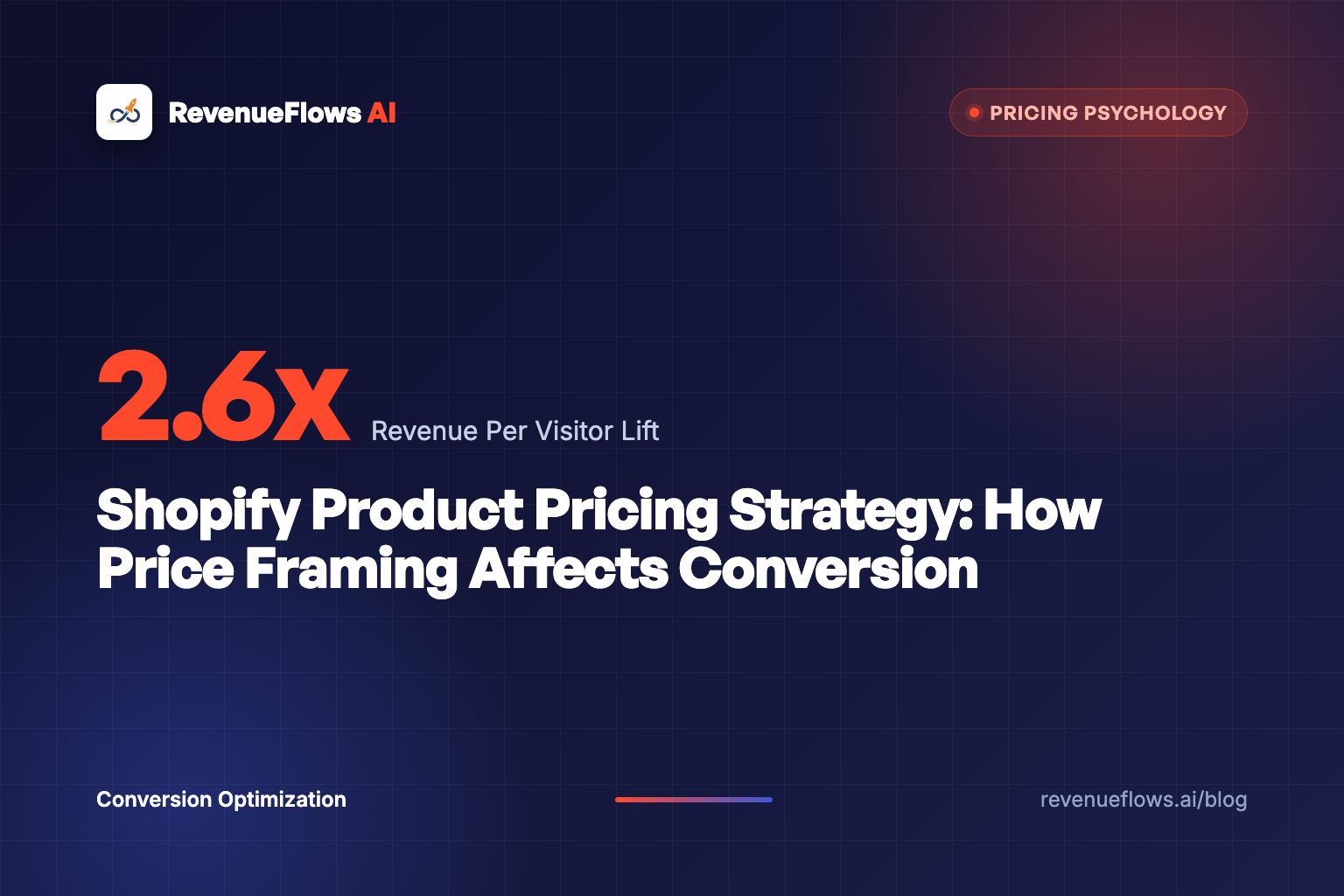 RevenueFlows AI

PRICING PSYCHOLOGY

2.6x Revenue Per Visitor Lift

Shopify Product Pricing Strategy: How Price Framing Affects Conversion

Conversion Optimization

revenueflows.ai/blog